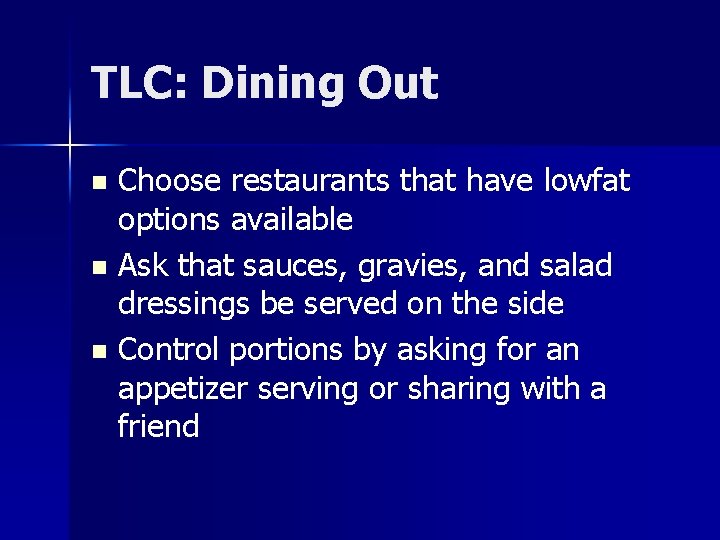 TLC: Dining Out

- Choose restaurants that have lowfat options available
- Ask that sauces, gravies, and salad dressings be served on the side
- Control portions by asking for an appetizer serving or sharing with a friend